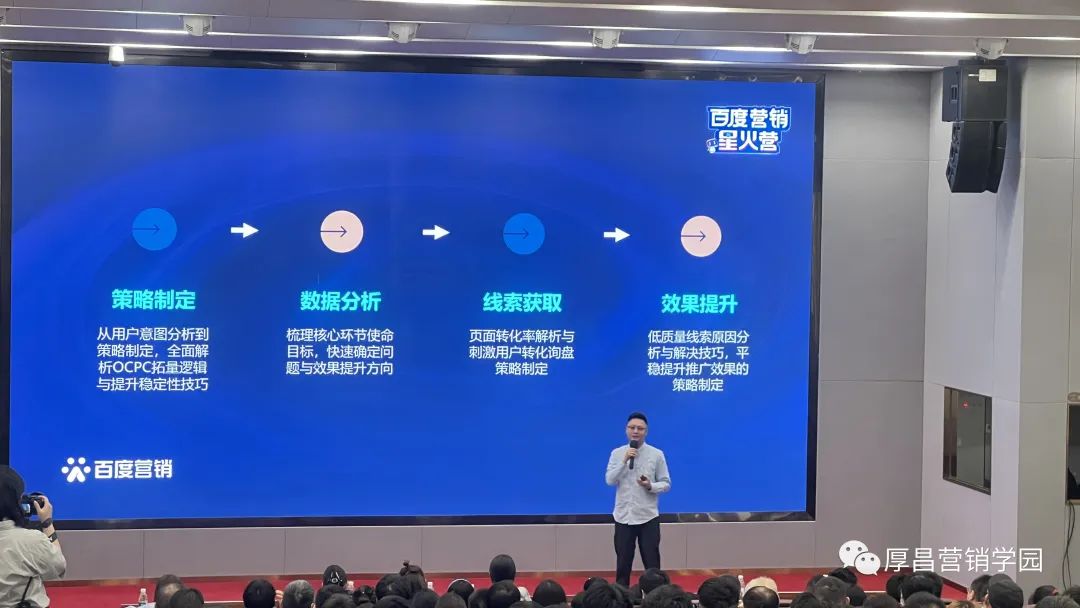 百度营销
星火营

策略制定

从用户意图分析到策略制定，全面解析OCPC拓量逻辑与提升稳定性技巧

数据分析

梳理核心环节使命目标，快速确定问题与效果提升方向

线索获取

页面转化率解析与刺激用户转化询盘策略制定

效果提升

低质量线索原因分析与解决技巧，平稳提升推广效果的策略制定

百度营销

厚昌营销学园